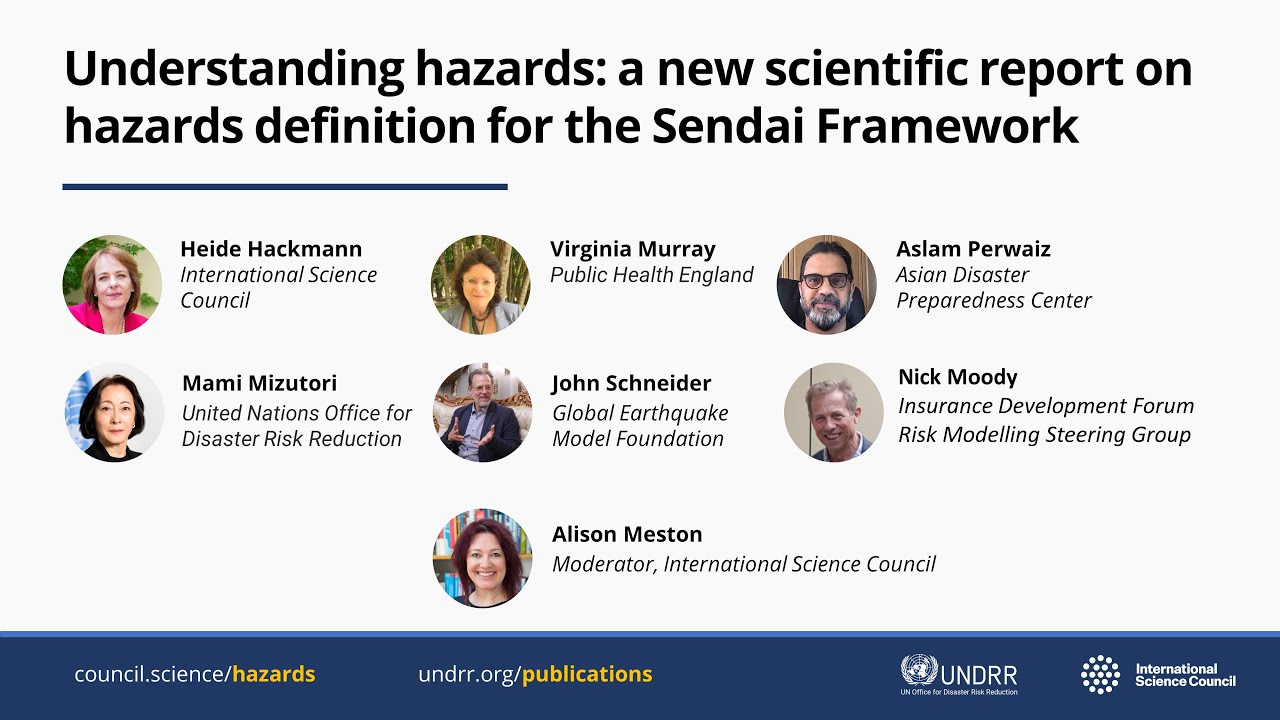 Understanding hazards: a new scientific report on hazards definition for the Sendai Framework

Heide Hackmann
International Science Council

Virginia Murray
Public Health England

Aslam Perwaiz
Asian Disaster Preparedness Center

Mami Mizutori
United Nations Office for Disaster Risk Reduction

John Schneider
Global Earthquake Model Foundation

Nick Moody
Insurance Development Forum Risk Modelling Steering Group

Alison Meston
Moderator, International Science Council

council.science/hazards

undrr.org/publications

UNDRR
UN Office for Disaster Risk Reduction

International Science Council